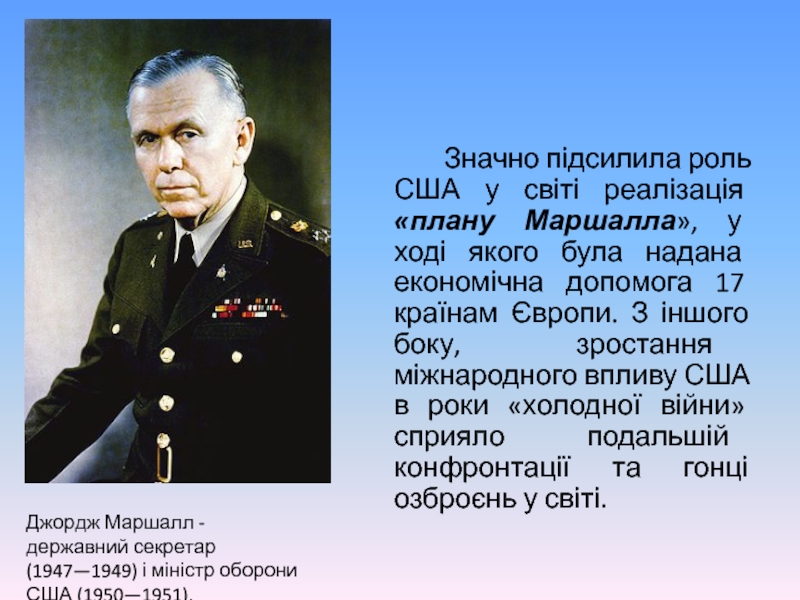 Значно підсилила роль США у світі реалізація «плану Маршалла», у ході якого була надана економічна допомога 17 країнам Європи. З іншого боку, зростання міжнародного впливу США в роки «холодної війни» сприяло подальшій конфронтації та гонці озброєнь у світі.

Джордж Маршалл - державний секретар (1947—1949) і міністр оборони США (1950—1951).